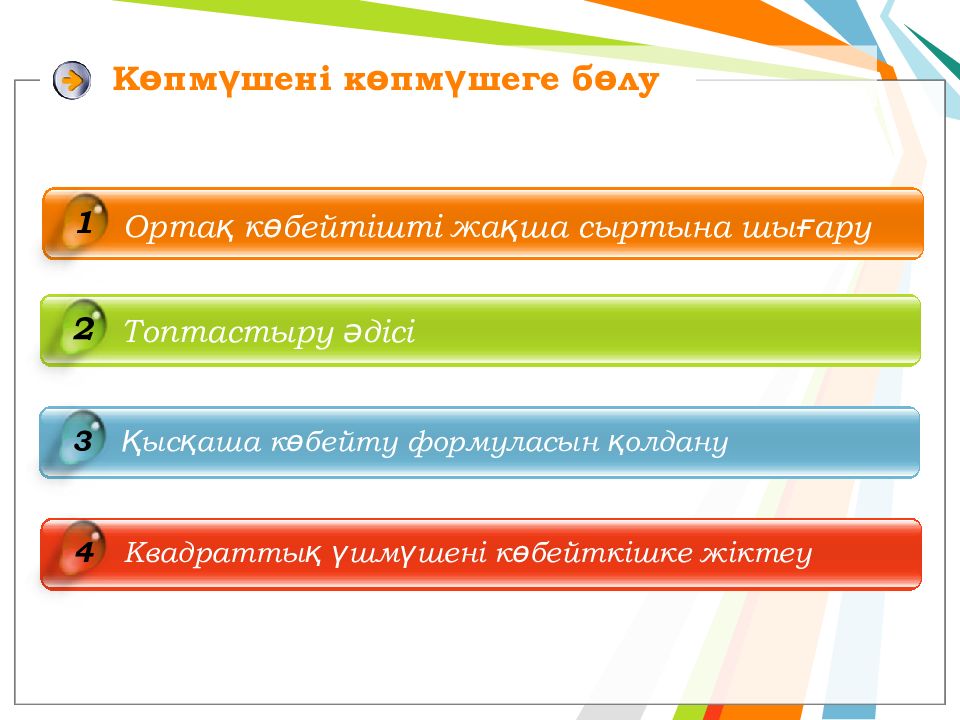 Көпмүшені көпмүшеге бөлу

1 Ортақ көбейтішті жақша сыртына шығару

2 Топтастыру әдісі

3 Қысқаша көбейту формуласын қолдану

4 Квадраттық үшмүшені көбейткішке жіктеу